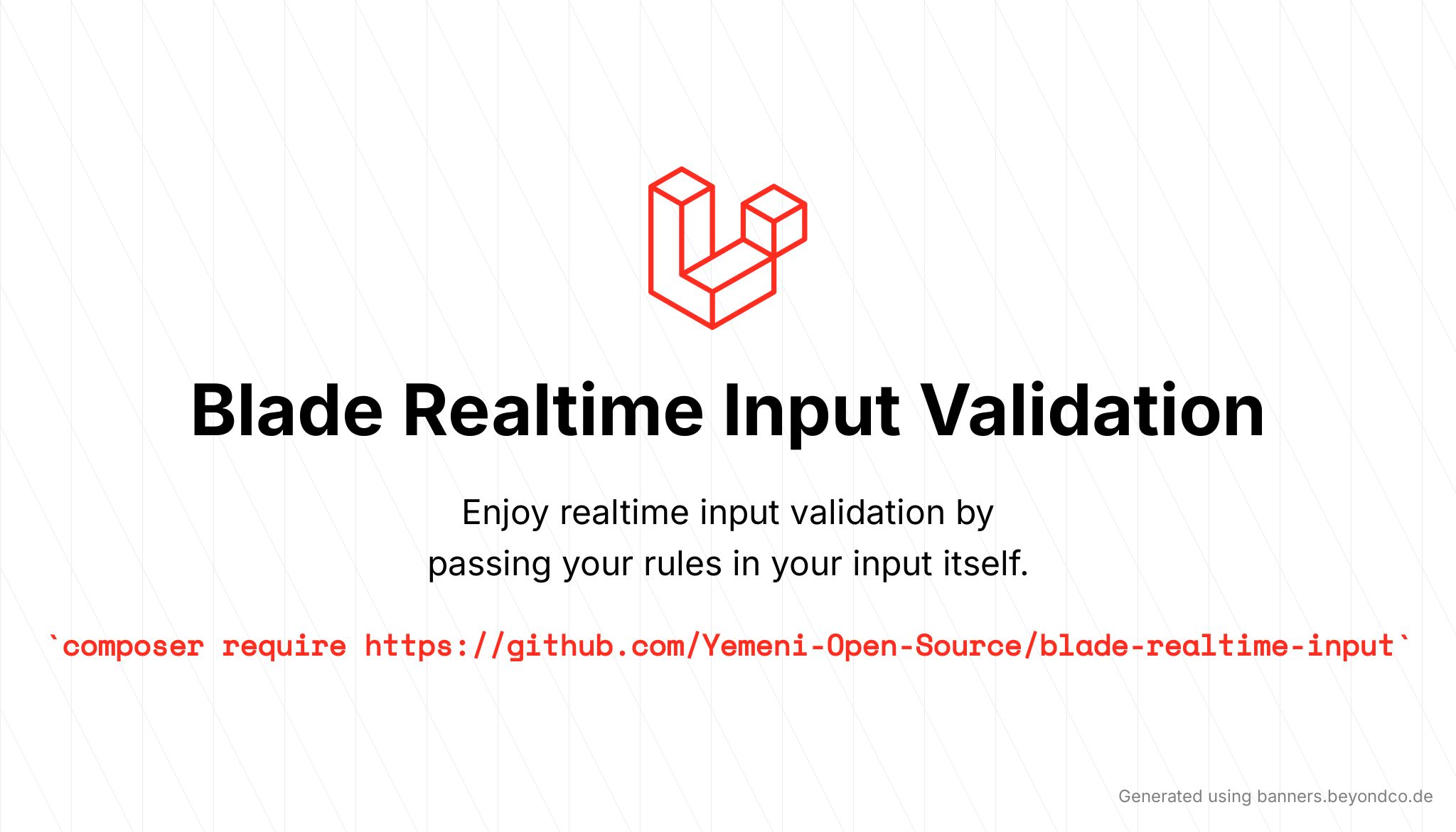 Blade Realtime Input Validation

Enjoy realtime input validation by passing your rules in your input itself.

`composer require https://github.com/Yemeni-Open-Source/blade-realtime-input`

Generated using banners.beyondco.de